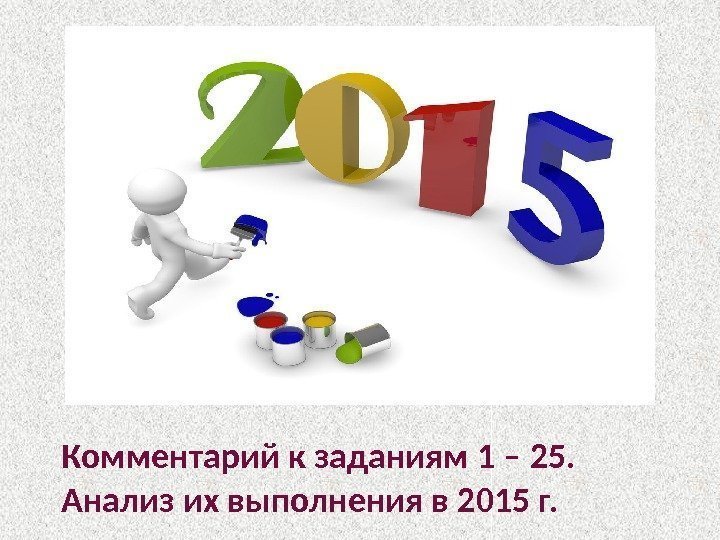 2015

Комментарий к заданиям 1 – 25.
Анализ их выполнения в 2015 г.